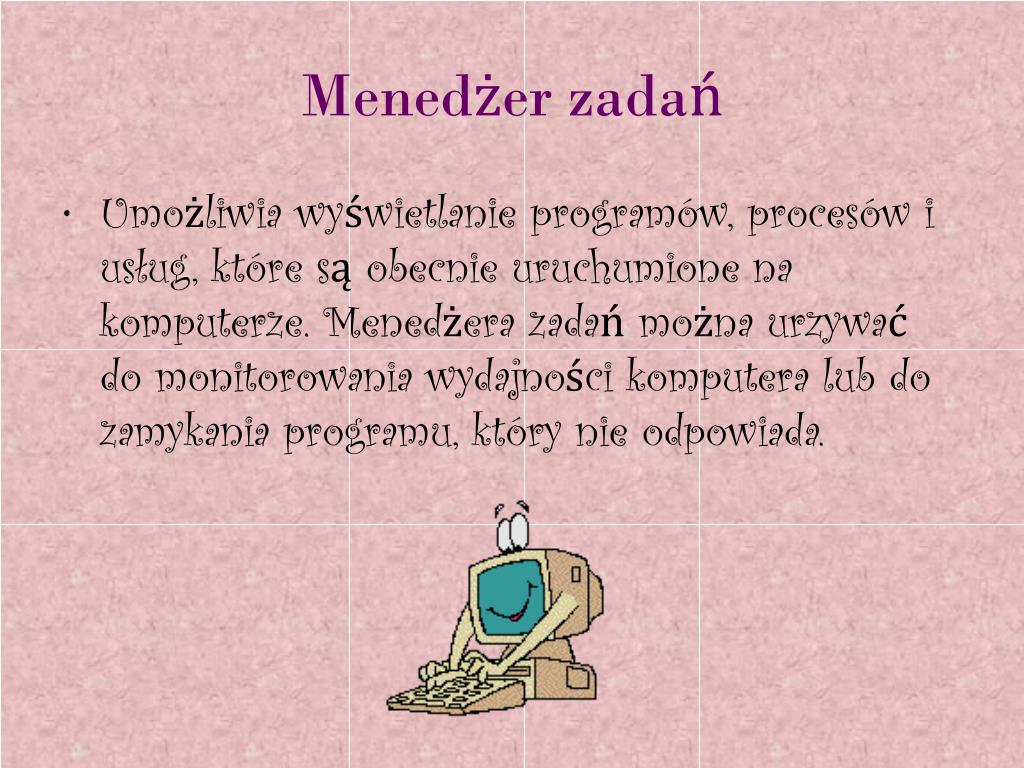 Menedżer zadań

• Umożliwia wyświetlanie programów, procesów i usług, które są obecnie uruchumione na komputerze. Menedżera zadań można urzywać do monitorowania wydajności komputera lub do zamykania programu, który nie odpowiada.